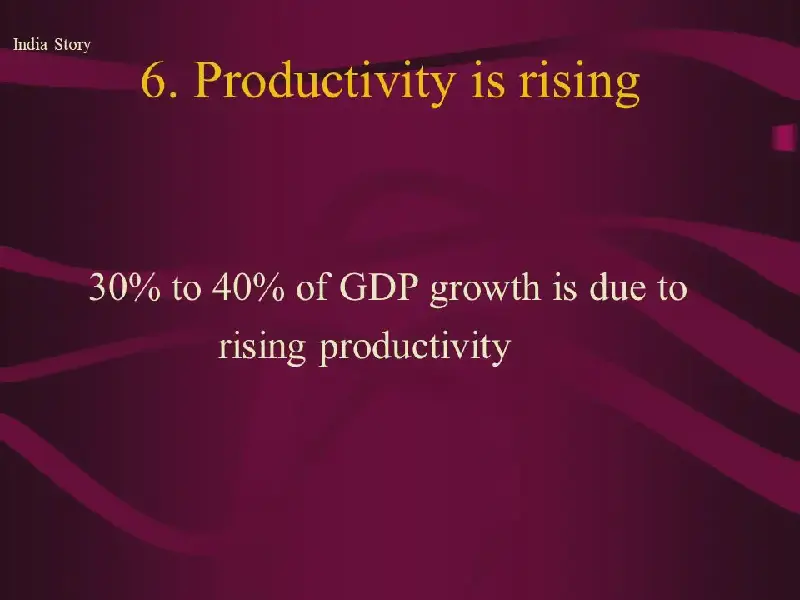 India Story

6. Productivity is rising

30% to 40% of GDP growth is due to rising productivity